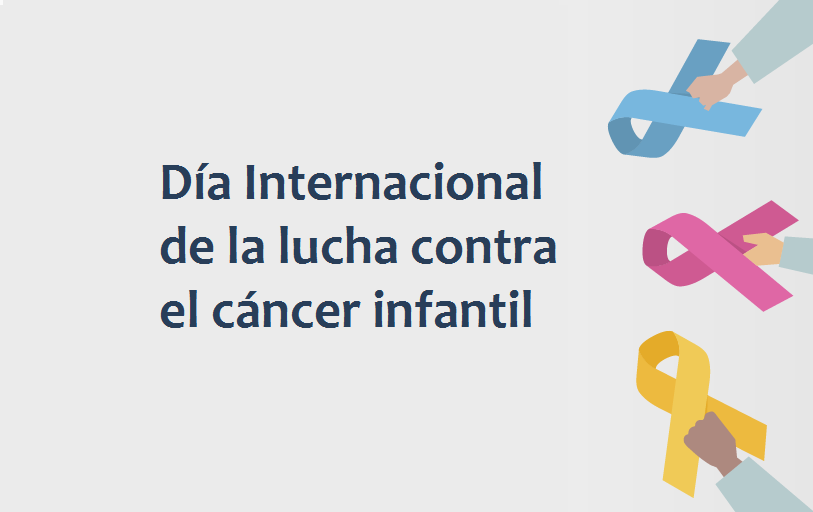 Día Internacional de la lucha contra el cáncer infantil